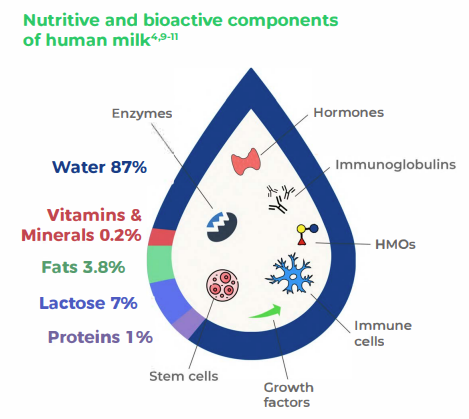 Nutritive and bioactive components of human milk$^{4,9-11}$

Enzymes

Hormones

Water 87%

Immunoglobulins

Vitamins & Minerals 0.2%

HMOs

Fats 3.8%

Lactose 7%

Proteins 1%

Immune cells

Stem cells

Growth factors